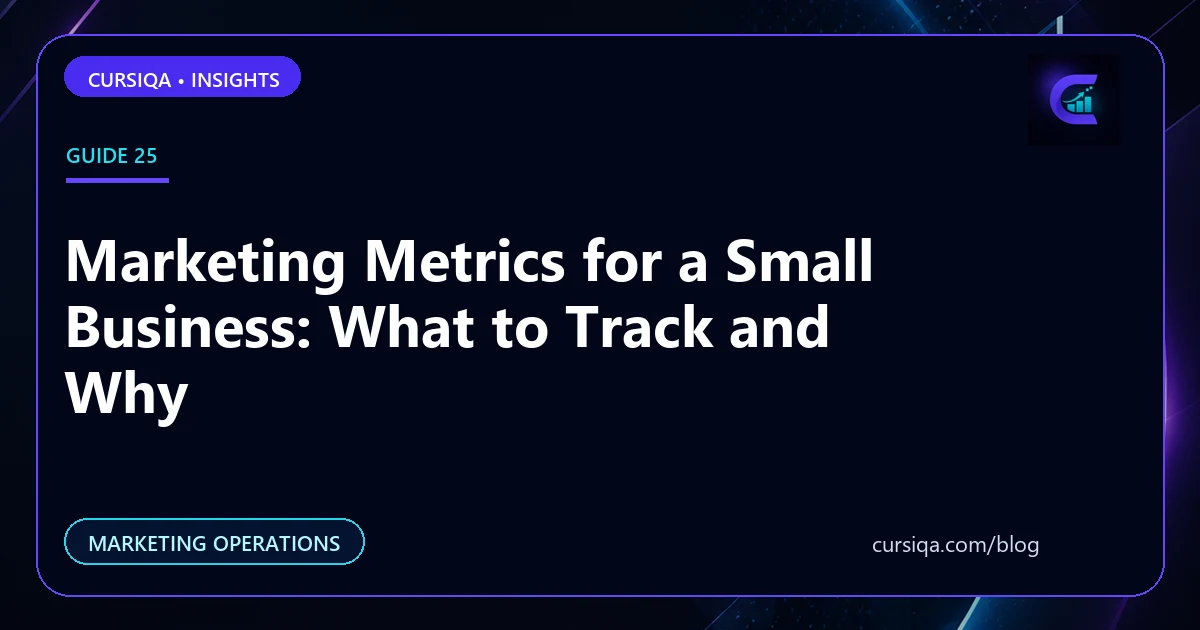 CURSIQA • INSIGHTS

GUIDE 25

Marketing Metrics for a Small Business: What to Track and Why

MARKETING OPERATIONS

cursiqa.com/blog